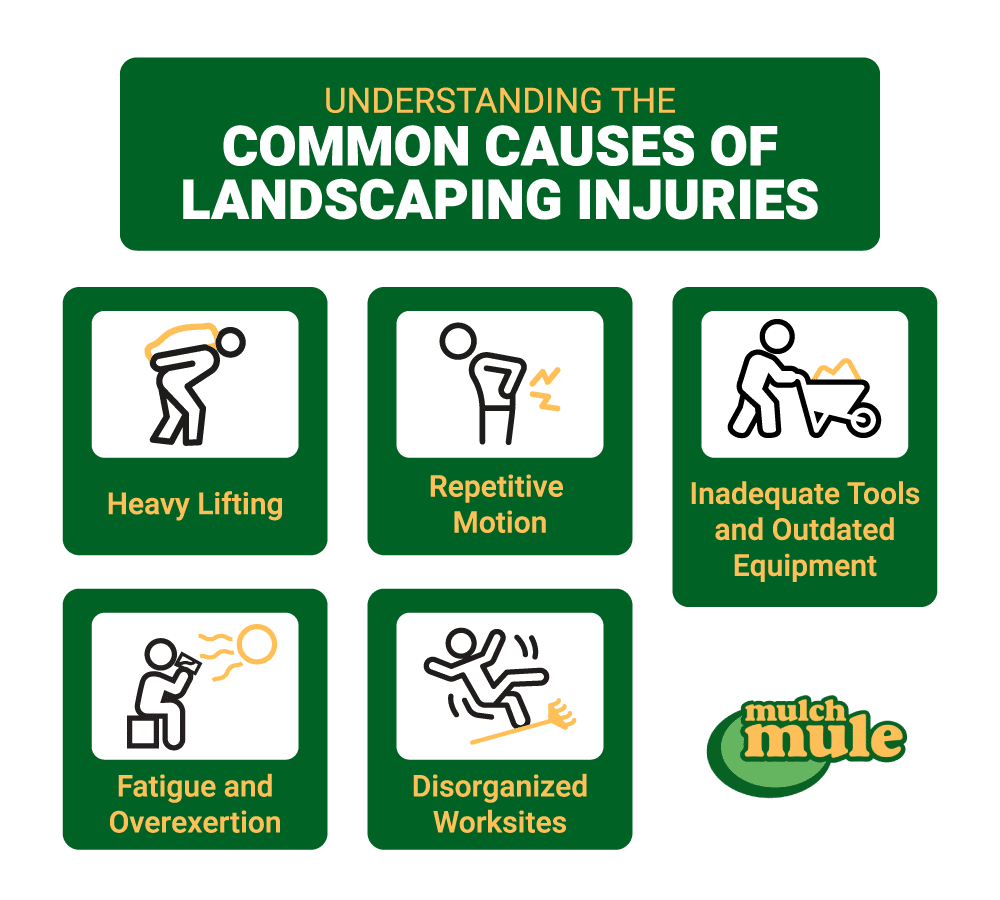 UNDERSTANDING THE
COMMON CAUSES OF LANDSCAPING INJURIES

Heavy Lifting

Repetitive Motion

Inadequate Tools and Outdated Equipment

Fatigue and Overexertion

Disorganized Worksites

mulch mule